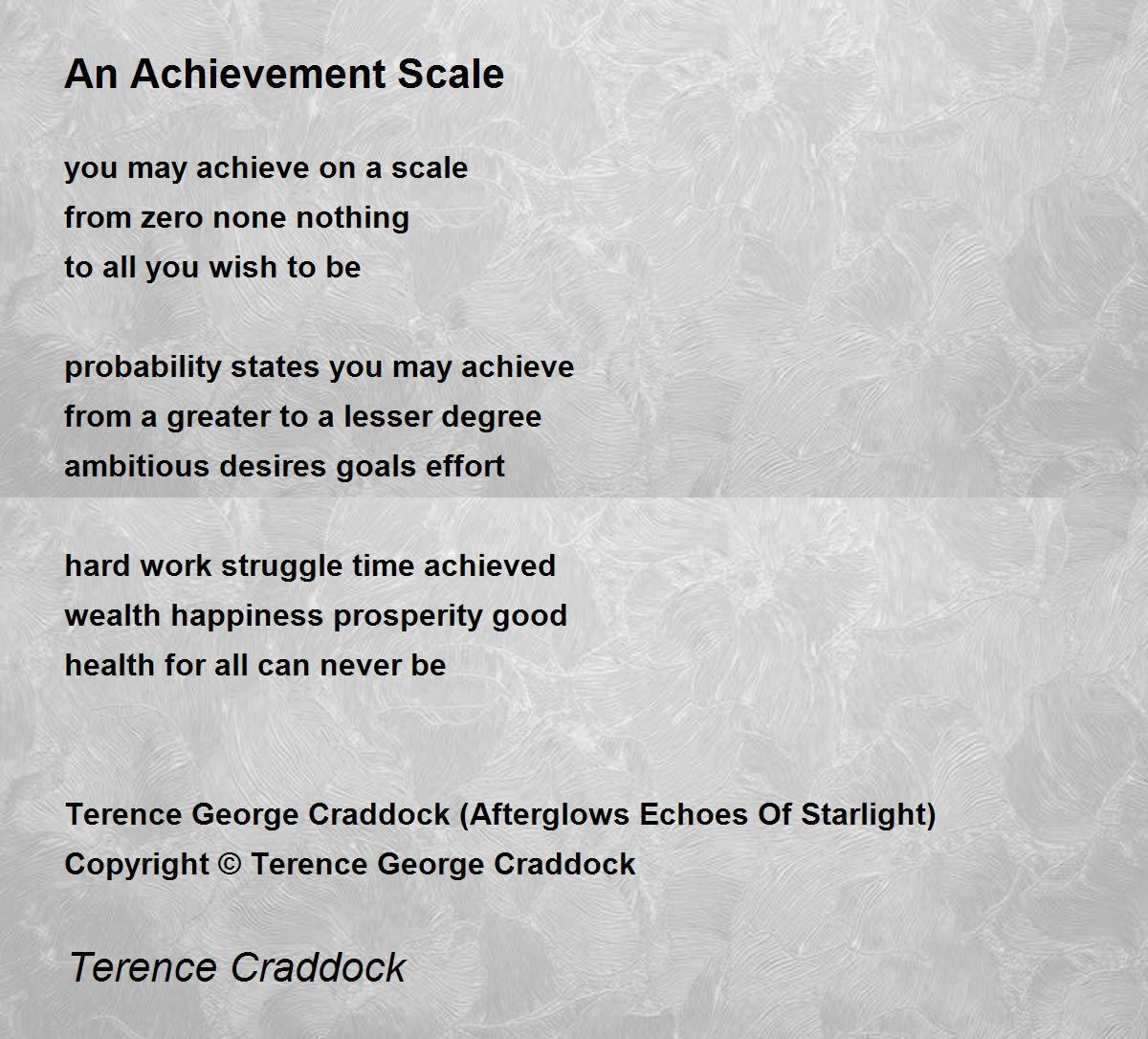 An Achievement Scale

you may achieve on a scale
from zero none nothing
to all you wish to be

probability states you may achieve
from a greater to a lesser degree
ambitious desires goals effort

hard work struggle time achieved
wealth happiness prosperity good
health for all can never be

Terence George Craddock (Afterglows Echoes Of Starlight)
Copyright © Terence George Craddock

Terence Craddock